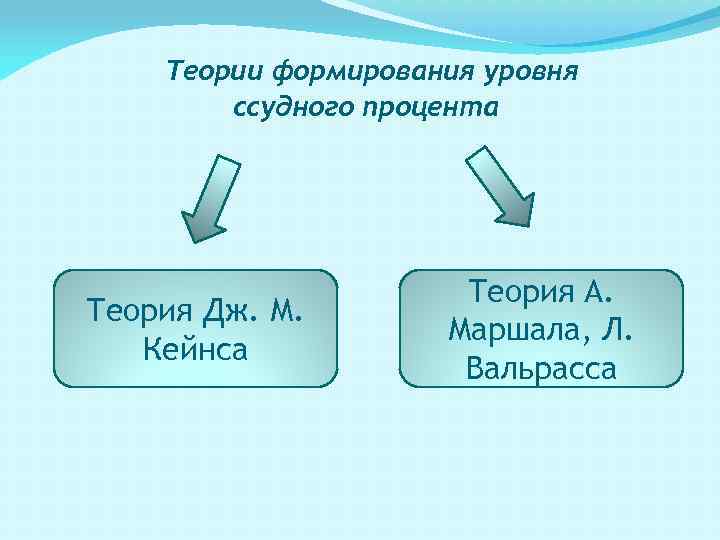 Теории формирования уровня ссудного процента

Теория Дж. М. Кейнса

Теория А. Маршала, Л. Вальрасса